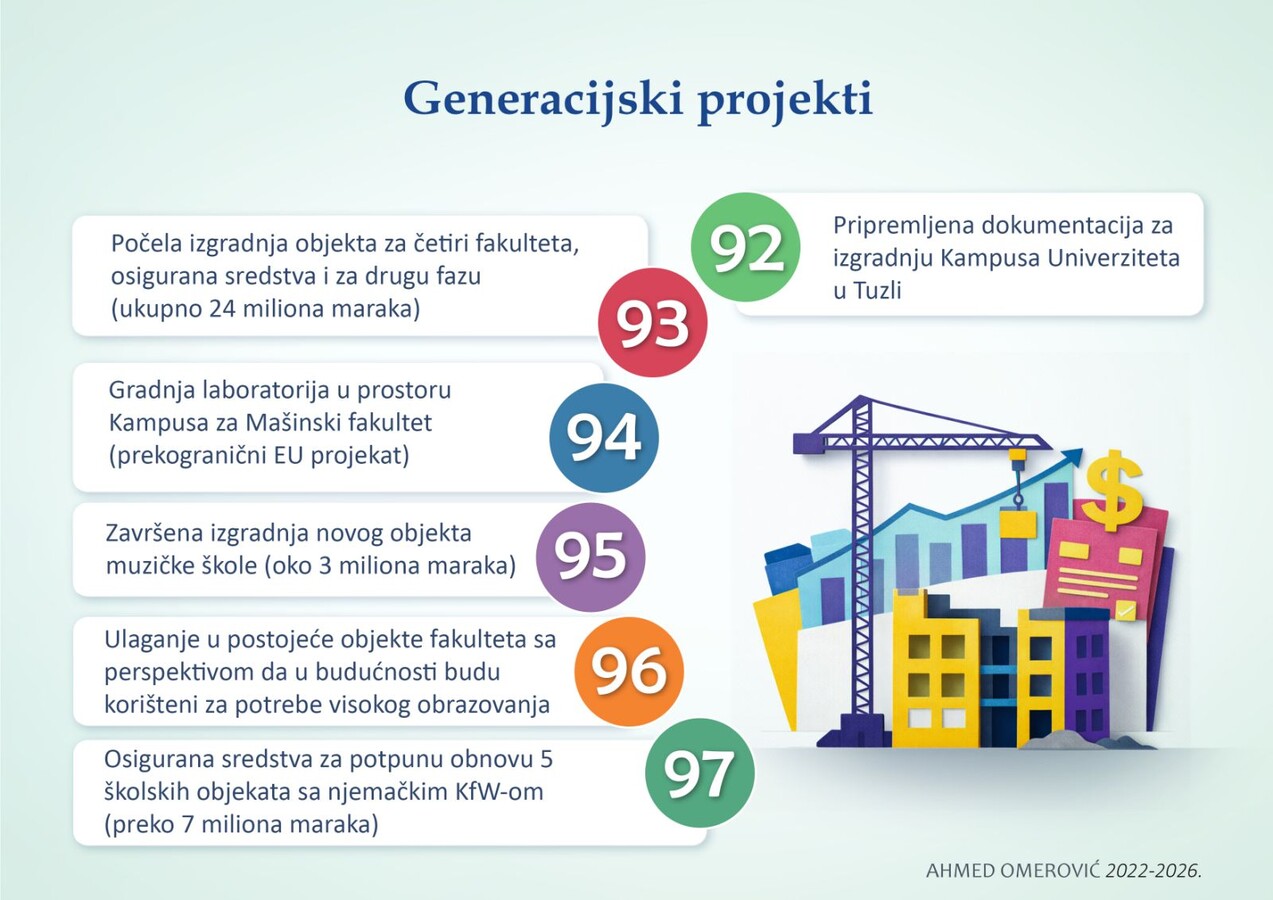 Generacijski projekti

92
Pripremljena dokumentacija za izgradnju Kampusa Univerziteta u Tuzli

Počela izgradnja objekta za četiri fakulteta, osigurana sredstva i za drugu fazu (ukupno 24 miliona maraka)
93

Gradnja laboratorija u prostoru Kampusa za Mašinski fakultet (prekogranični EU projekat)
94

Završena izgradnja novog objekta muzičke škole (oko 3 miliona maraka)
95

Ulaganje u postojeće objekte fakulteta sa perspektivom da u budućnosti budu korišteni za potrebe visokog obrazovanja
96

Osigurana sredstva za potpunu obnovu 5 školskih objekata sa njemačkim KfW-om (preko 7 miliona maraka)
97

$

AHMED OMEROVIĆ 2022-2026.